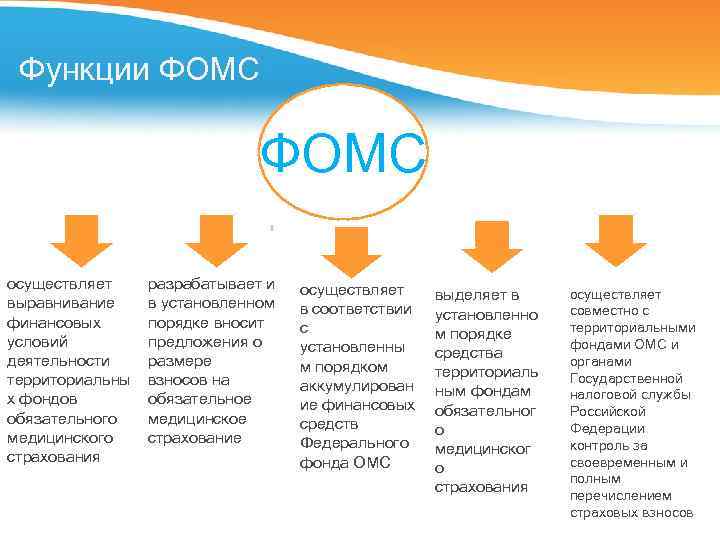 Функции ФОМС

ФОМС

осуществляет выравнивание финансовых условий деятельности территориальных фондов обязательного медицинского страхования

разрабатывает и в установленном порядке вносит предложения о размере взносов на обязательное медицинское страхование

осуществляет в соответствии с установленным порядком аккумулирование финансовых средств Федерального фонда ОМС

выделяет в установленном порядке средства территориальным фондам обязательного медицинского страхования

осуществляет совместно с территориальными фондами ОМС и органами Государственной налоговой службы Российской Федерации контроль за своевременным и полным перечислением страховых взносов